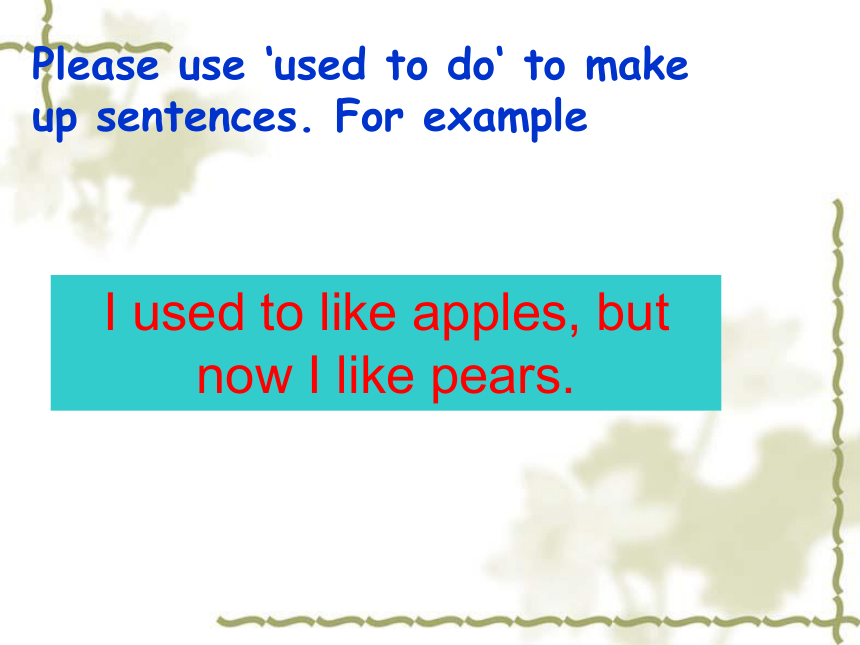 Please use ‘used to do‘ to make up sentences. For example

I used to like apples, but now I like pears.